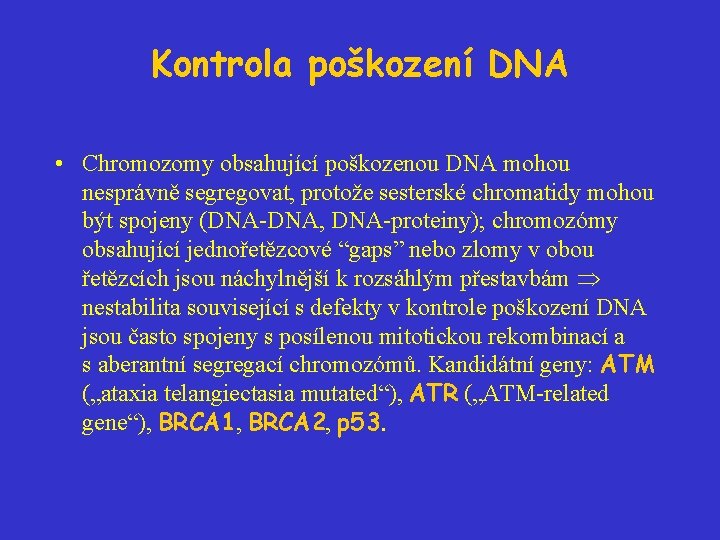 Kontrola poškození DNA

• Chromozomy obsahující poškozenou DNA mohou nesprávně segregovat, protože sesterské chromatidy mohou být spojeny (DNA-DNA, DNA-proteiny); chromozómy obsahující jednořetězcové “gaps” nebo zlomy v obou řetězcích jsou náchylnější k rozsáhlým přestavbám $\Rightarrow$ nestabilita související s defekty v kontrole poškození DNA jsou často spojeny s posílenou mitotickou rekombinací a s aberantní segregací chromozómů. Kandidátní geny: ATM („ataxia telangiectasia mutated“), ATR („ATM-related gene“), BRCA1, BRCA2, p53.